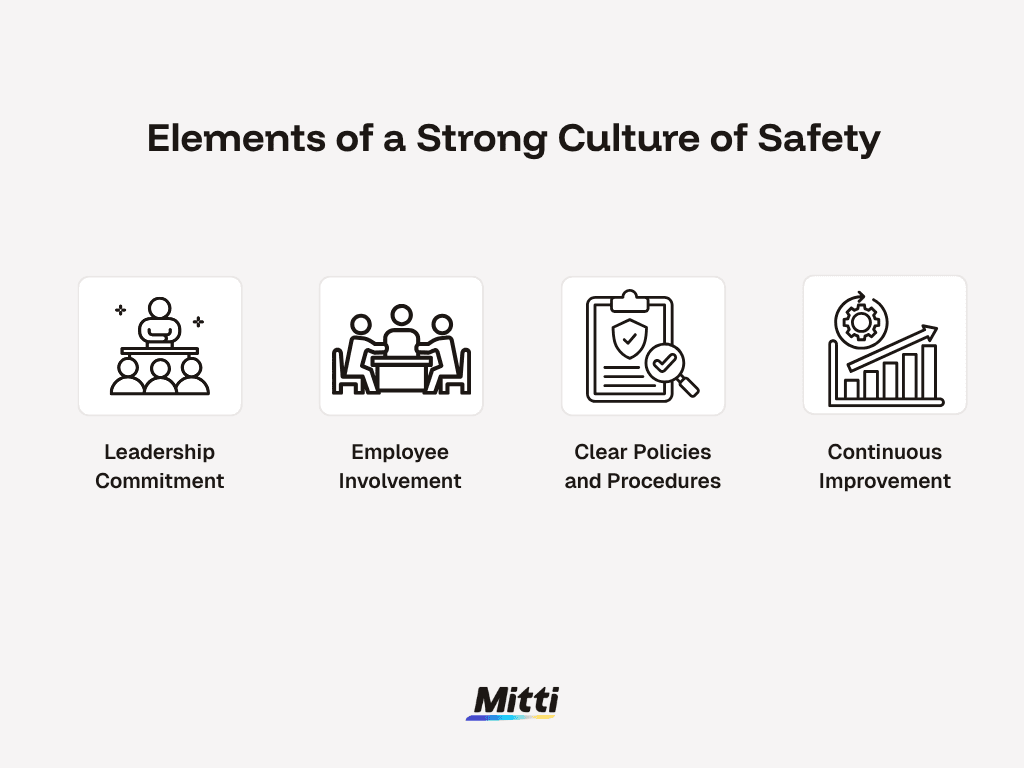 Elements of a Strong Culture of Safety

Leadership Commitment

Employee Involvement

Clear Policies and Procedures

Continuous Improvement

Mitti